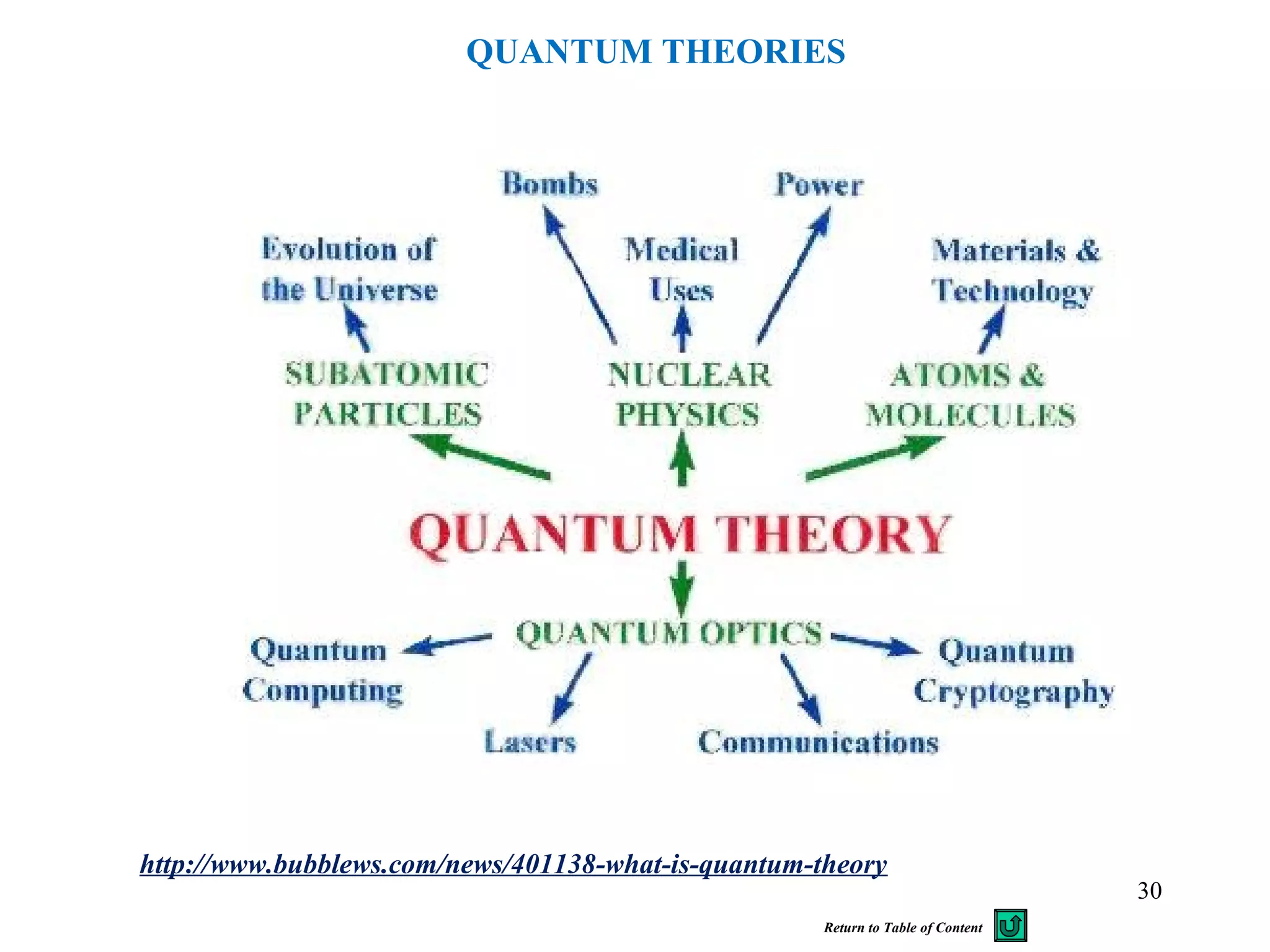 QUANTUM THEORIES

Bombs

Power

Evolution of the Universe

Medical Uses

Materials & Technology

SUBATOMIC PARTICLES

NUCLEAR PHYSICS

ATOMS & MOLECULES

QUANTUM THEORY

QUANTUM OPTICS

Quantum Computing

Quantum Cryptography

Lasers

Communications

http://www.bubblews.com/news/401138-what-is-quantum-theory

30

Return to Table of Content